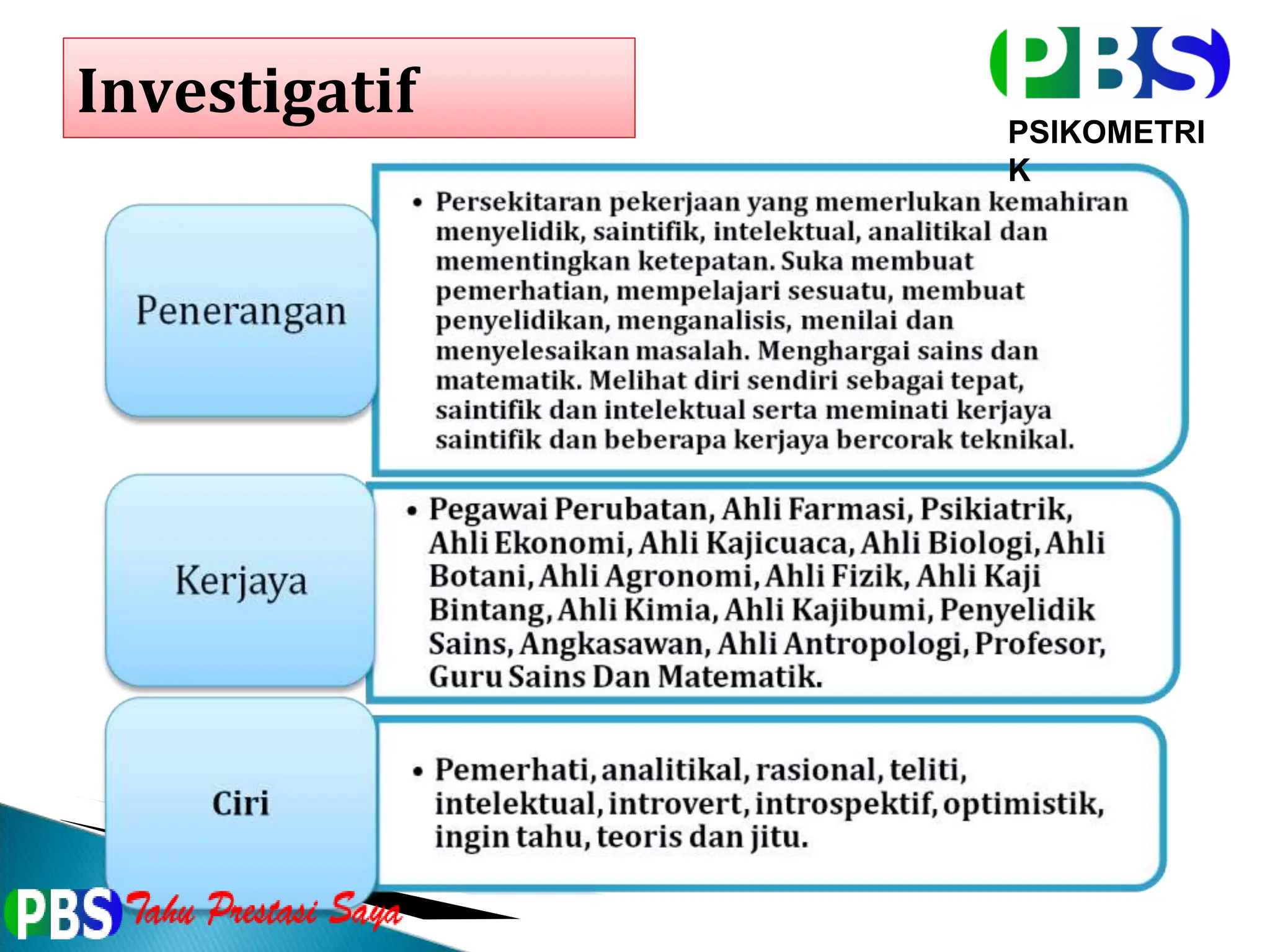 Investigatif

PBS

PSIKOMETRI K

Penerangan

• Persekitaran pekerjaan yang memerlukan kemahiran menyelidik, saintifik, intelektual, analitikal dan mementingkan ketepatan. Suka membuat pemerhatian, mempelajari sesuatu, membuat penyelidikan, menganalisis, menilai dan menyelesaikan masalah. Menghargai sains dan matematik. Melihat diri sendiri sebagai tepat, saintifik dan intelektual serta meminati kerjaya saintifik dan beberapa kerjaya bercorak teknikal.

Kerjaya

• Pegawai Perubatan, Ahli Farmasi, Psikiatrik, Ahli Ekonomi, Ahli Kajicuaca, Ahli Biologi, Ahli Botani, Ahli Agronomi, Ahli Fizik, Ahli Kaji Bintang, Ahli Kimia, Ahli Kajibumi, Penyelidik Sains, Angkasawan, Ahli Antropologi, Profesor, Guru Sains Dan Matematik.

Ciri

• Pemerhati, analitikal, rasional, teliti, intelektual, introvert, introspektif, optimistik, ingin tahu, teoris dan jitu.

PBS Tahu Prestasi Saya